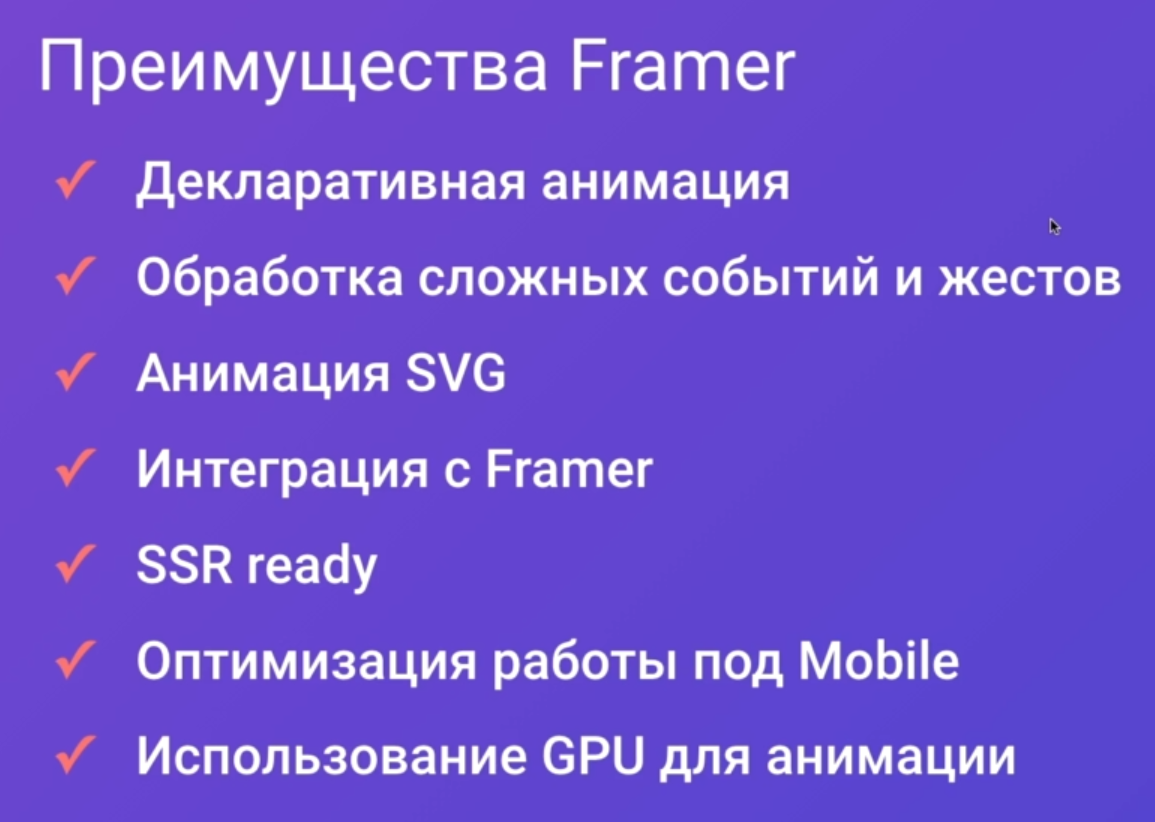 Преимущества Framer

✓ Декларативная анимация

✓ Обработка сложных событий и жестов

✓ Анимация SVG

✓ Интеграция с Framer

✓ SSR ready

✓ Оптимизация работы под Mobile

✓ Использование GPU для анимации